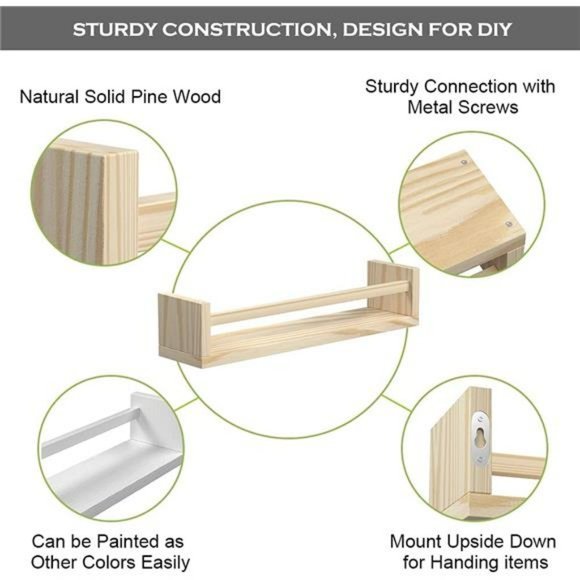 STURDY CONSTRUCTION, DESIGN FOR DIY

Natural Solid Pine Wood

Sturdy Connection with Metal Screws

Can be Painted as Other Colors Easily

Mount Upside Down for Handing items